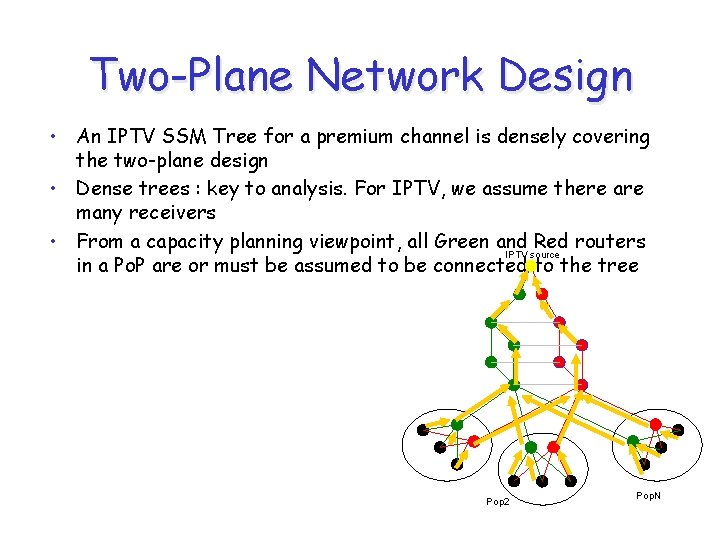 Two-Plane Network Design

• An IPTV SSM Tree for a premium channel is densely covering the two-plane design

• Dense trees : key to analysis. For IPTV, we assume there are many receivers

• From a capacity planning viewpoint, all Green and Red routers in a PoP are or must be assumed to be connected to the tree

IPTV source

Pop2

PopN